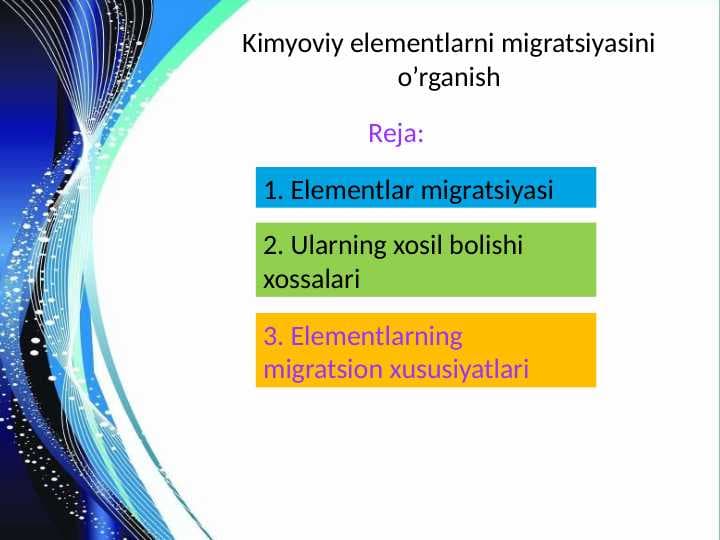 Kimyoviy elementlarni migratsiyasini o’rganish

Reja:

1. Elementlar migratsiyasi

2. Ularning xosil bolishi xossalari

3. Elementlarning migratsion xususiyatlari